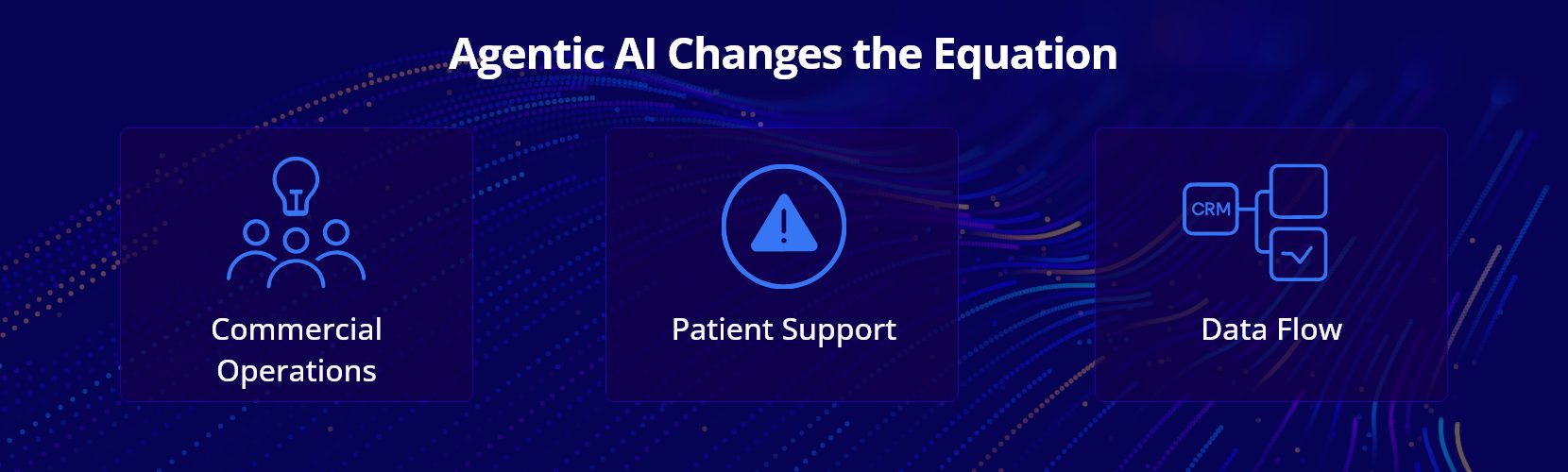 Agentic AI Changes the Equation

Commercial Operations

Patient Support

CRM

Data Flow